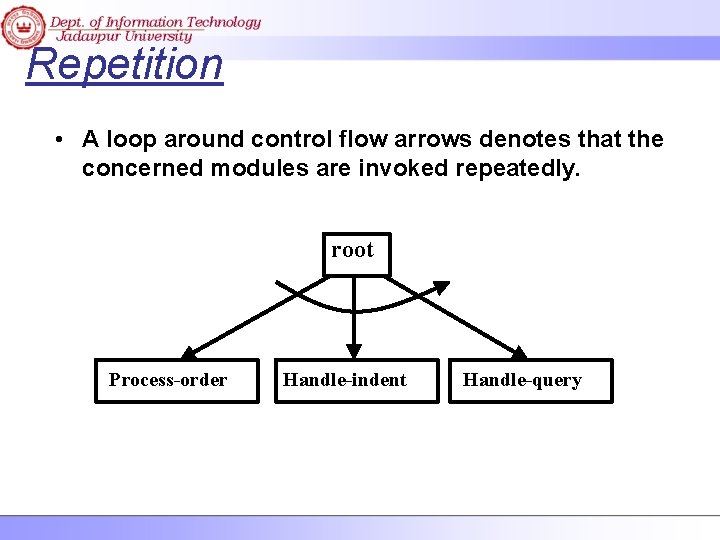 Dept. of Information Technology
Jadavpur University

Repetition

• A loop around control flow arrows denotes that the concerned modules are invoked repeatedly.

root

Process-order

Handle-indent

Handle-query